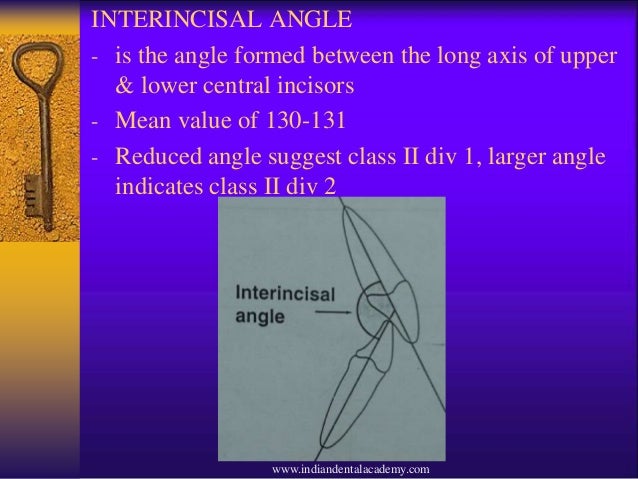 INTERINCISAL ANGLE

- is the angle formed between the long axis of upper & lower central incisors

- Mean value of 130-131

- Reduced angle suggest class II div 1, larger angle indicates class II div 2

Interincisal angle

www.indiandentalacademy.com